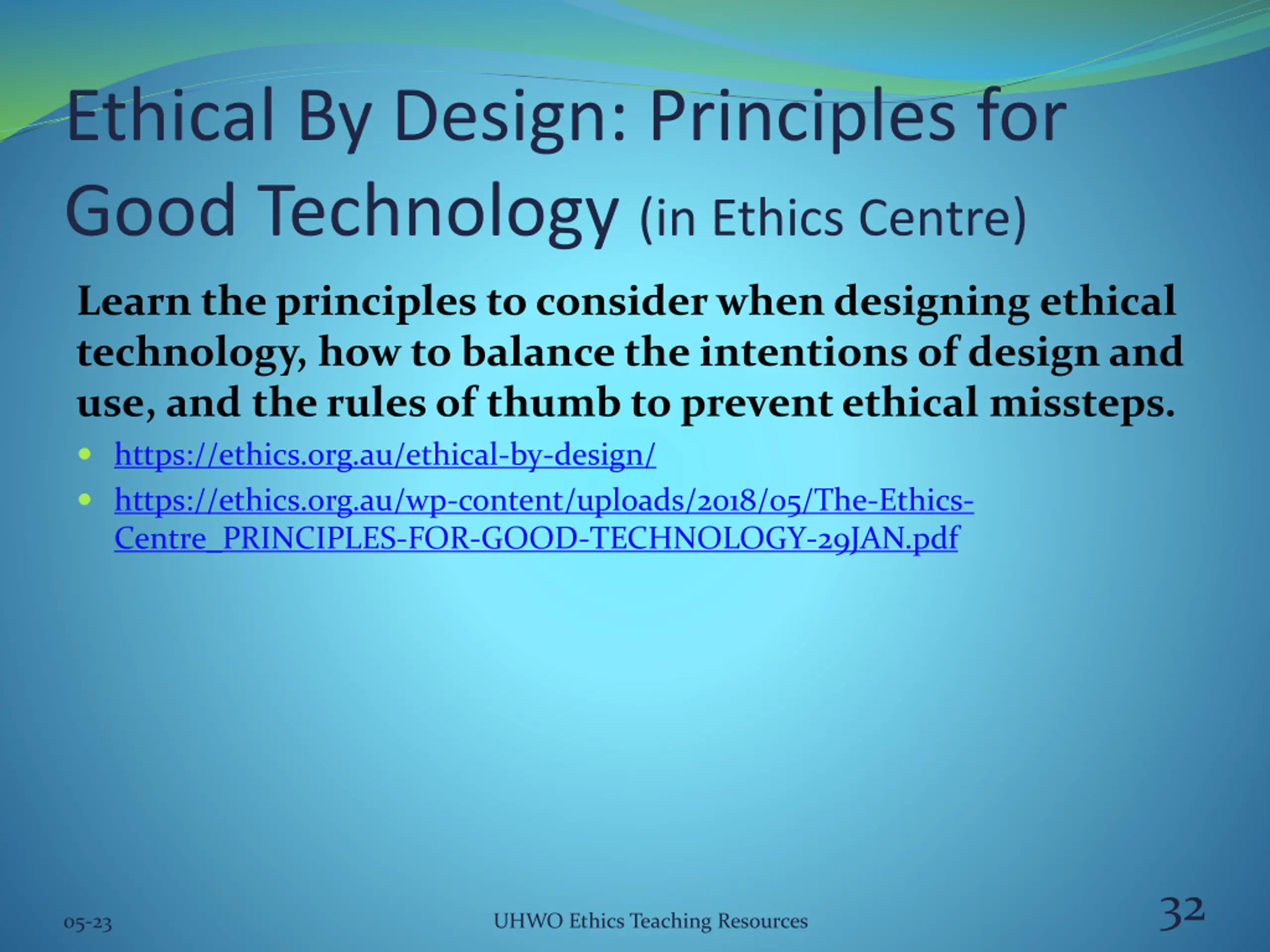 Ethical By Design: Principles for Good Technology (in Ethics Centre)

Learn the principles to consider when designing ethical technology, how to balance the intentions of design and use, and the rules of thumb to prevent ethical missteps.

- https://ethics.org.au/ethical-by-design/
- https://ethics.org.au/wp-content/uploads/2018/05/The-Ethics-Centre_PRINCIPLES-FOR-GOOD-TECHNOLOGY-29JAN.pdf

05-23

UHWO Ethics Teaching Resources

32